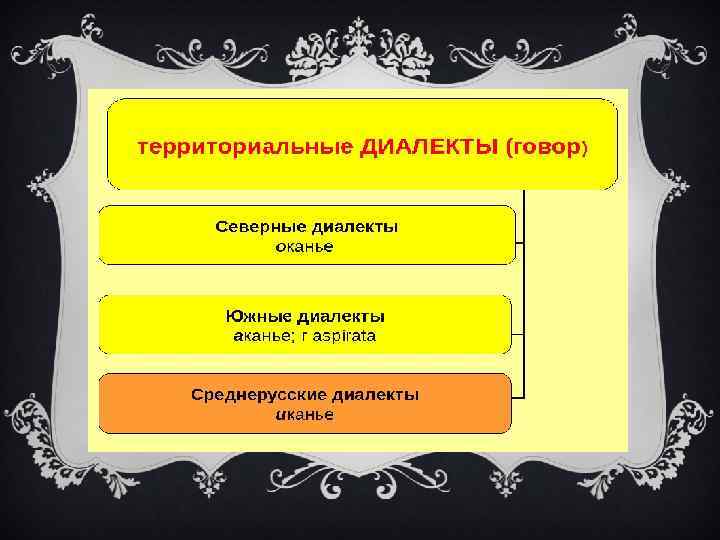 территориальные ДИАЛЕКТЫ (говор)

Северные диалекты
оканье

Южные диалекты
аканье; г aspirata

Среднерусские диалекты
иканье